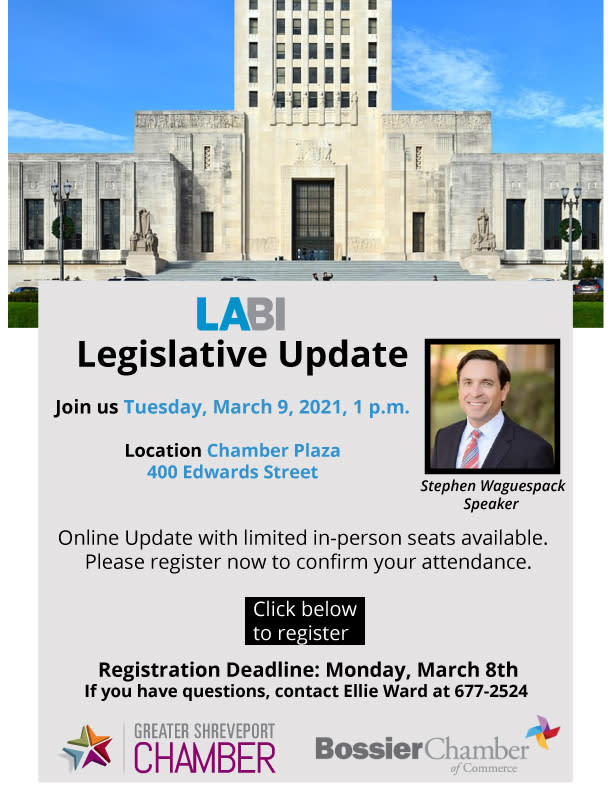 LABI
Legislative Update

Join us Tuesday, March 9, 2021, 1 p.m.

Location Chamber Plaza
400 Edwards Street

Stephen Waguespack
Speaker

Online Update with limited in-person seats available. Please register now to confirm your attendance.

Click below to register

Registration Deadline: Monday, March 8th
If you have questions, contact Ellie Ward at 677-2524

GREATER SHREVEPORT CHAMBER

Bossier Chamber of Commerce